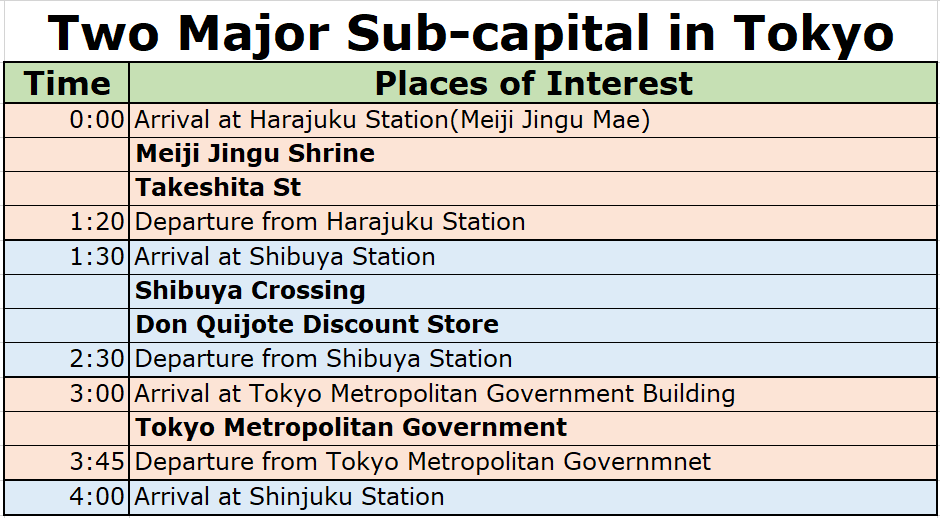 Two Major Sub-capital in Tokyo

| Time | Places of Interest |
|---|---|
| 0:00 | Arrival at Harajuku Station(Meiji Jingu Mae) |
| | **Meiji Jingu Shrine** |
| | **Takeshita St** |
| 1:20 | Departure from Harajuku Station |
| 1:30 | Arrival at Shibuya Station |
| | **Shibuya Crossing** |
| | **Don Quijote Discount Store** |
| 2:30 | Departure from Shibuya Station |
| 3:00 | Arrival at Tokyo Metropolitan Government Building |
| | **Tokyo Metropolitan Government** |
| 3:45 | Departure from Tokyo Metropolitan Governmnet |
| 4:00 | Arrival at Shinjuku Station |